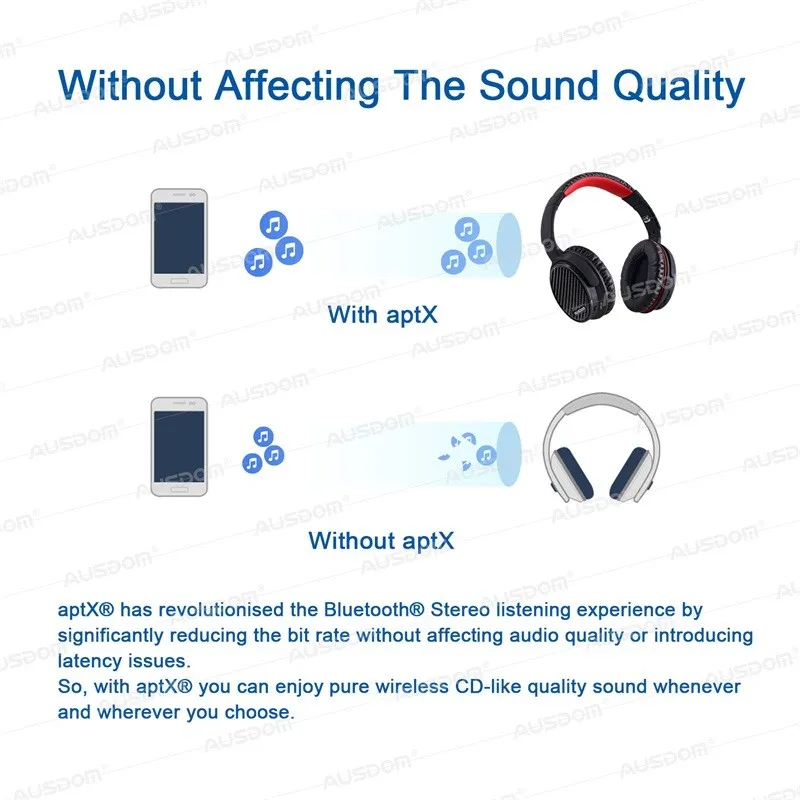 Without Affecting The Sound Quality

With aptX

Without aptX

aptX® has revolutionised the Bluetooth® Stereo listening experience by significantly reducing the bit rate without affecting audio quality or introducing latency issues.
So, with aptX® you can enjoy pure wireless CD-like quality sound whenever and wherever you choose.

AUSDOM®